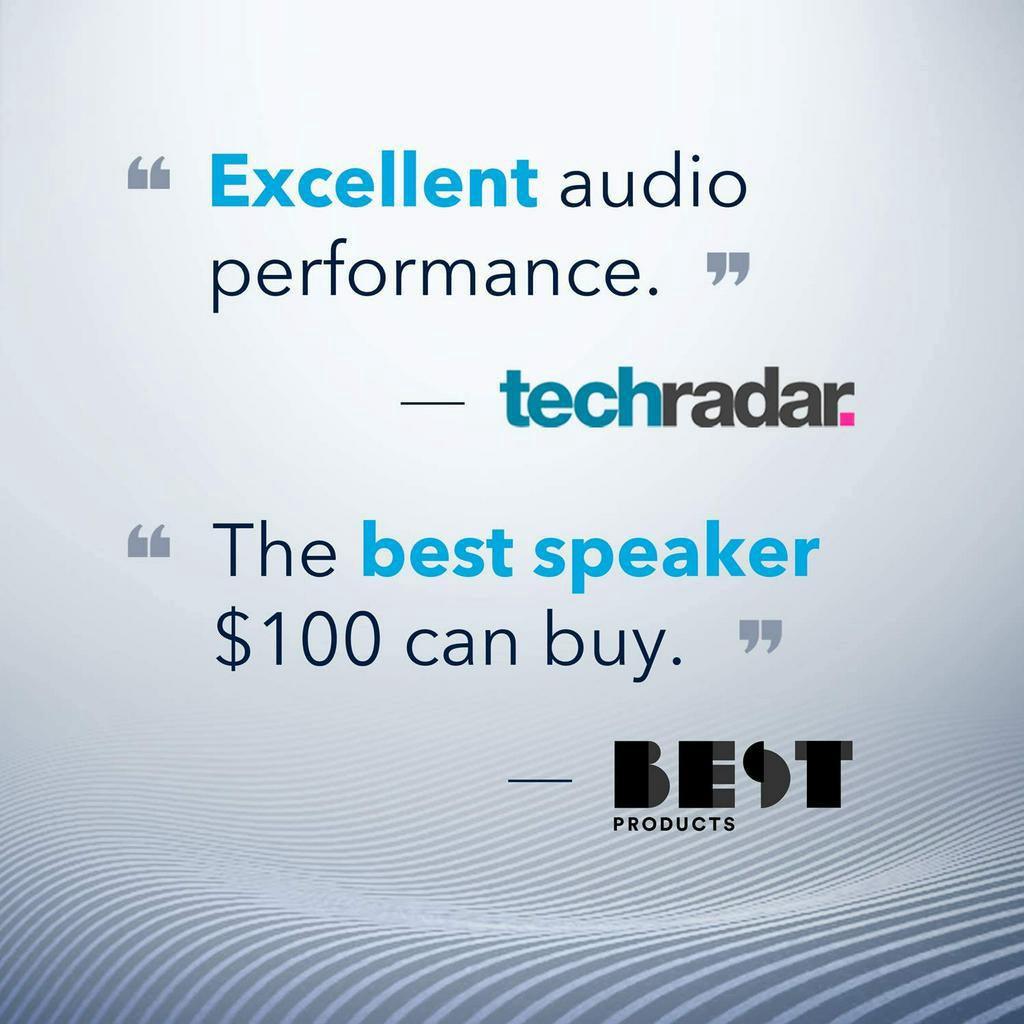 “ Excellent audio performance. ”

— techradar.

“ The best speaker \$100 can buy. ”

— BEST PRODUCTS